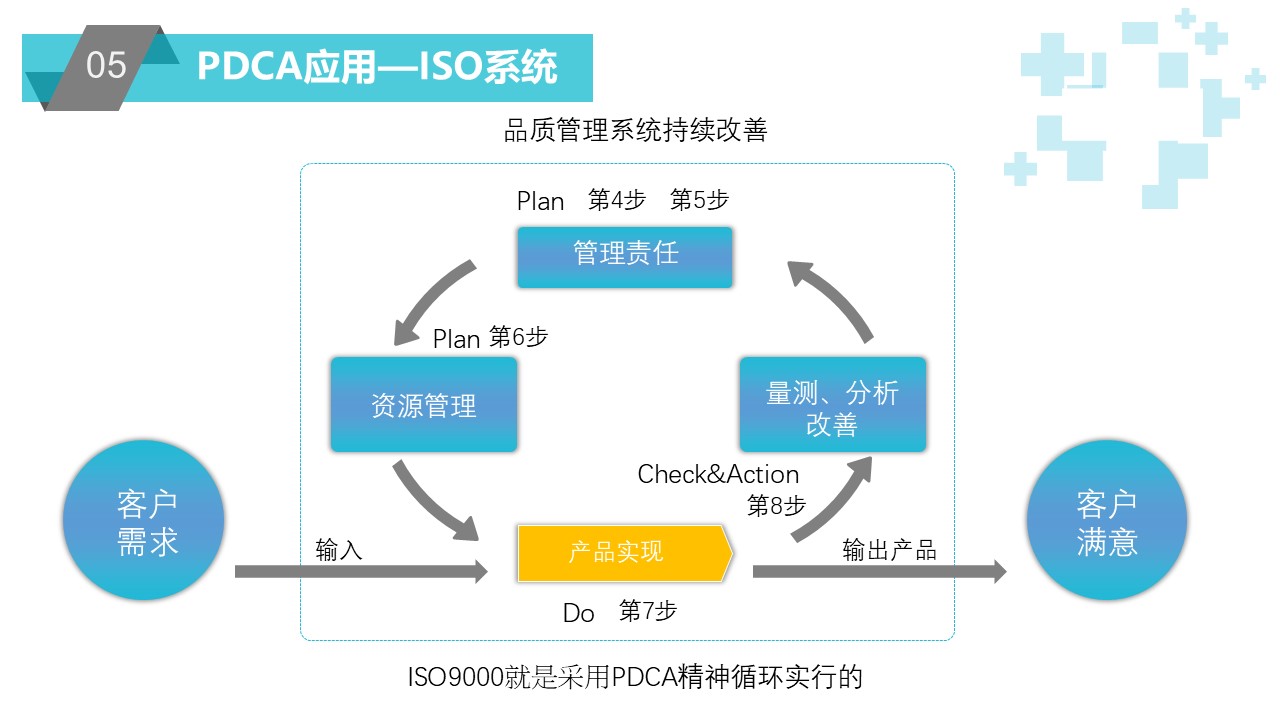 05

PDCA应用—ISO系统

品质管理系统持续改善

Plan 第4步 第5步

管理责任

Plan 第6步

资源管理

量测、分析改善

Check&Action 第8步

客户需求

输入

产品实现

输出产品

客户满意

Do 第7步

ISO9000就是采用PDCA精神循环实行的